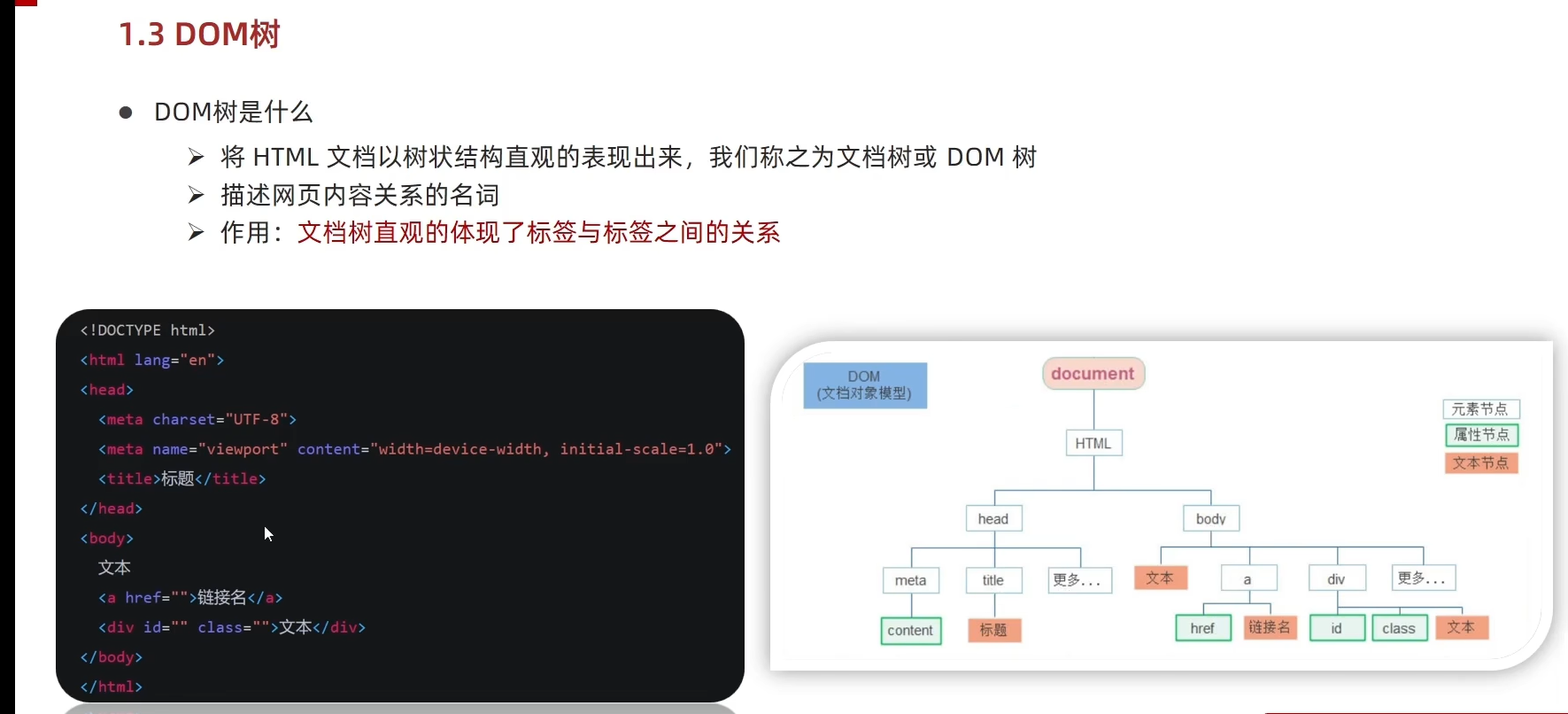 1.3 DOM树

• DOM树是什么

➢ 将HTML文档以树状结构直观的表现出来，我们称之为文档树或DOM树
➢ 描述网页内容关系的名词
➢ 作用：文档树直观的体现了标签与标签之间的关系

<!DOCTYPE html>
<html lang="en">
<head>
<meta charset="UTF-8">
<meta name="viewport" content="width=device-width, initial-scale=1.0">
<title>标题</title>
</head>
<body>
文本
<a href="">链接名</a>
<div id="" class="">文本</div>
</body>
</html>

DOM
(文档对象模型)

document

元素节点
属性节点
文本节点

HTML

head
body

meta
title
更多...
文本
a
div
更多...

content
标题
href
链接名
id
class
文本